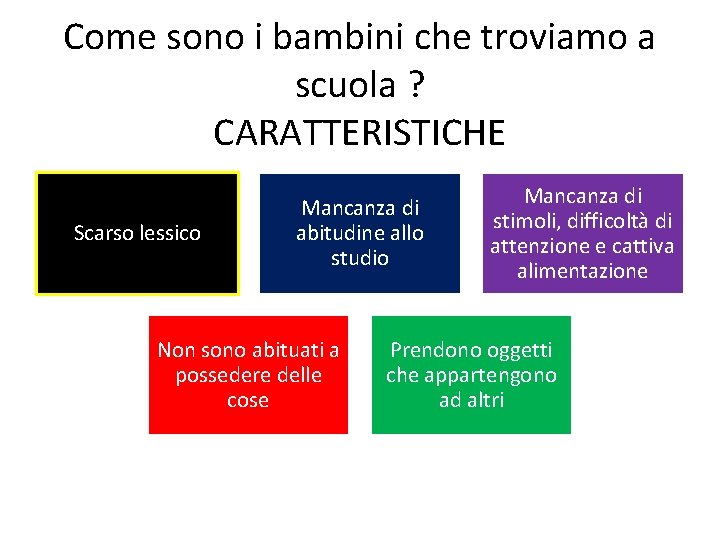 Come sono i bambini che troviamo a scuola ?
CARATTERISTICHE

Scarso lessico

Mancanza di abitudine allo studio

Mancanza di stimoli, difficoltà di attenzione e cattiva alimentazione

Non sono abituati a possedere delle cose

Prendono oggetti che appartengono ad altri